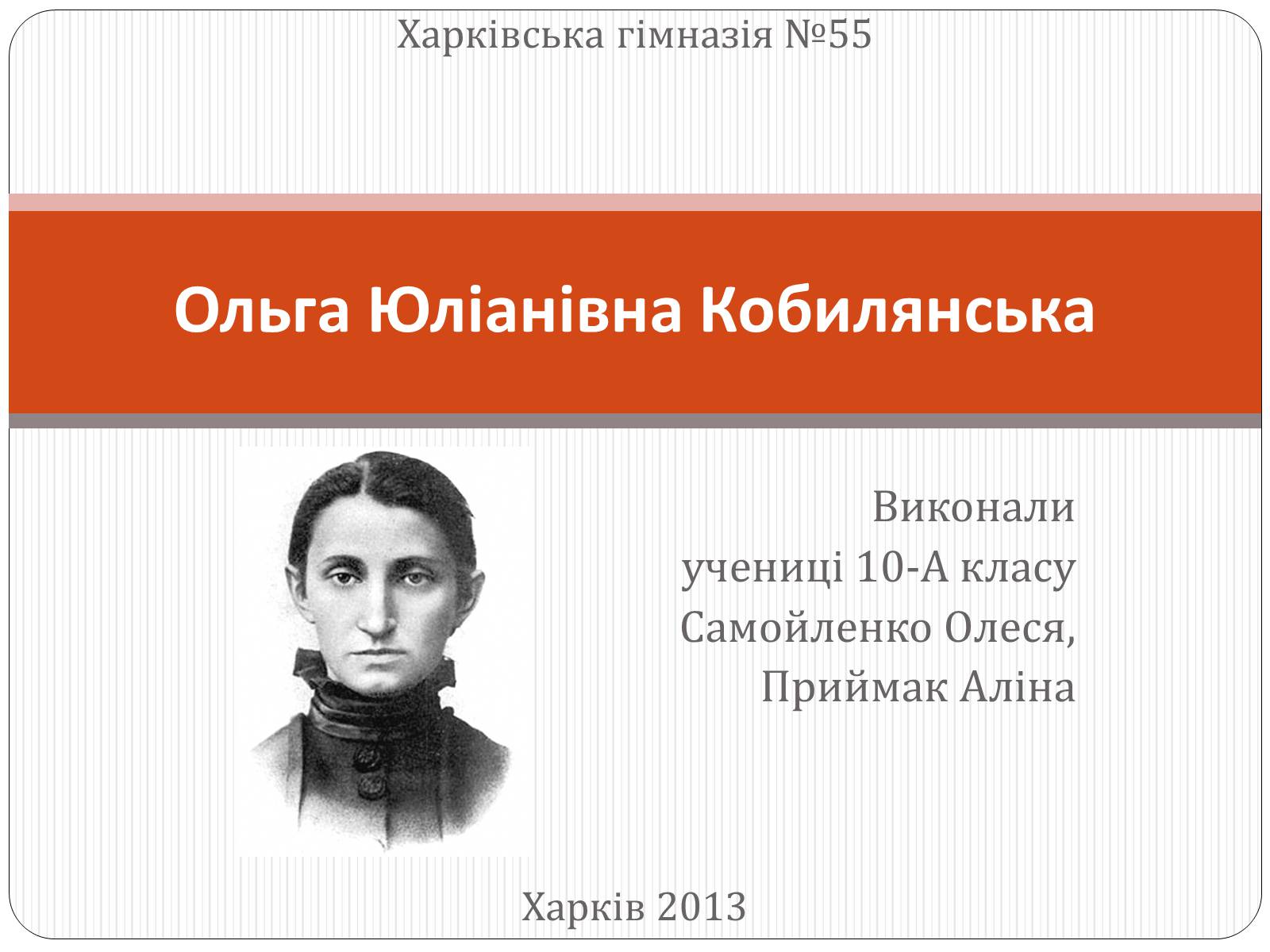 Харківська гімназія №55

Ольга Юліанівна Кобилянська

Виконали
учениці 10-А класу
Самойленко Олеся,
Приймак Аліна

Харків 2013